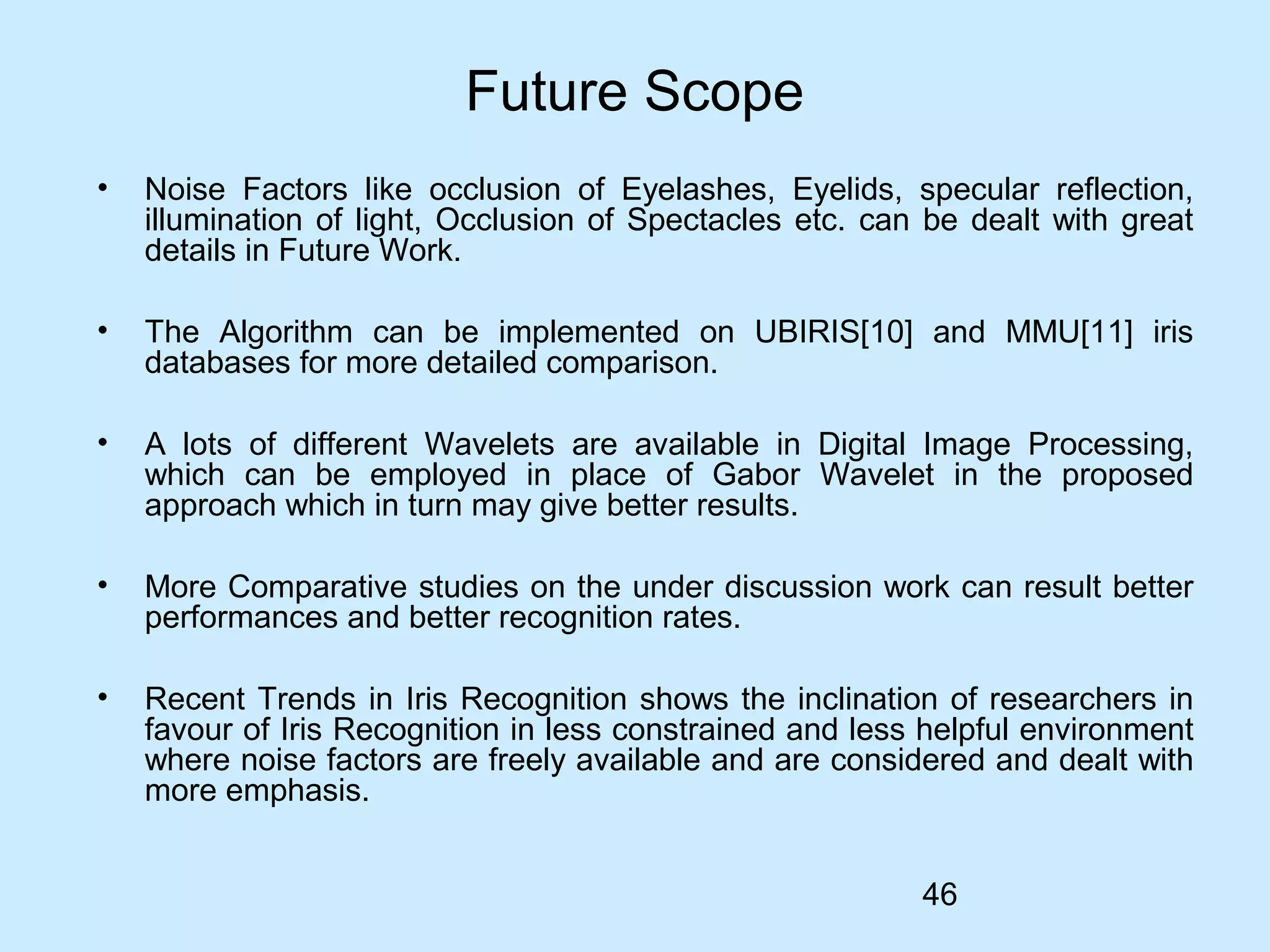 Future Scope

• Noise Factors like occlusion of Eyelashes, Eyelids, specular reflection, illumination of light, Occlusion of Spectacles etc. can be dealt with great details in Future Work.

• The Algorithm can be implemented on UBIRIS[10] and MMU[11] iris databases for more detailed comparison.

• A lots of different Wavelets are available in Digital Image Processing, which can be employed in place of Gabor Wavelet in the proposed approach which in turn may give better results.

• More Comparative studies on the under discussion work can result better performances and better recognition rates.

• Recent Trends in Iris Recognition shows the inclination of researchers in favour of Iris Recognition in less constrained and less helpful environment where noise factors are freely available and are considered and dealt with more emphasis.

46